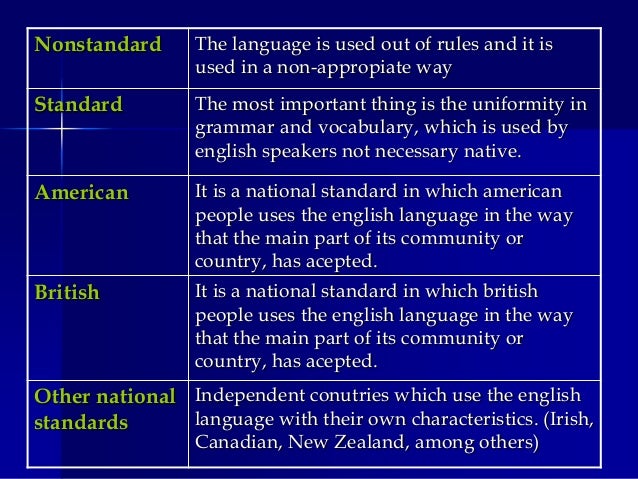 | Nonstandard | The language is used out of rules and it is used in a non-appropiate way |
|---|---|
| Standard | The most important thing is the uniformity in grammar and vocabulary, which is used by english speakers not necessary native. |
| American | It is a national standard in which american people uses the english language in the way that the main part of its community or country, has acepted. |
| British | It is a national standard in which british people uses the english language in the way that the main part of its community or country, has acepted. |
| Other national standards | Independent conutries which use the english language with their own characteristics. (Irish, Canadian, New Zealand, among others) |